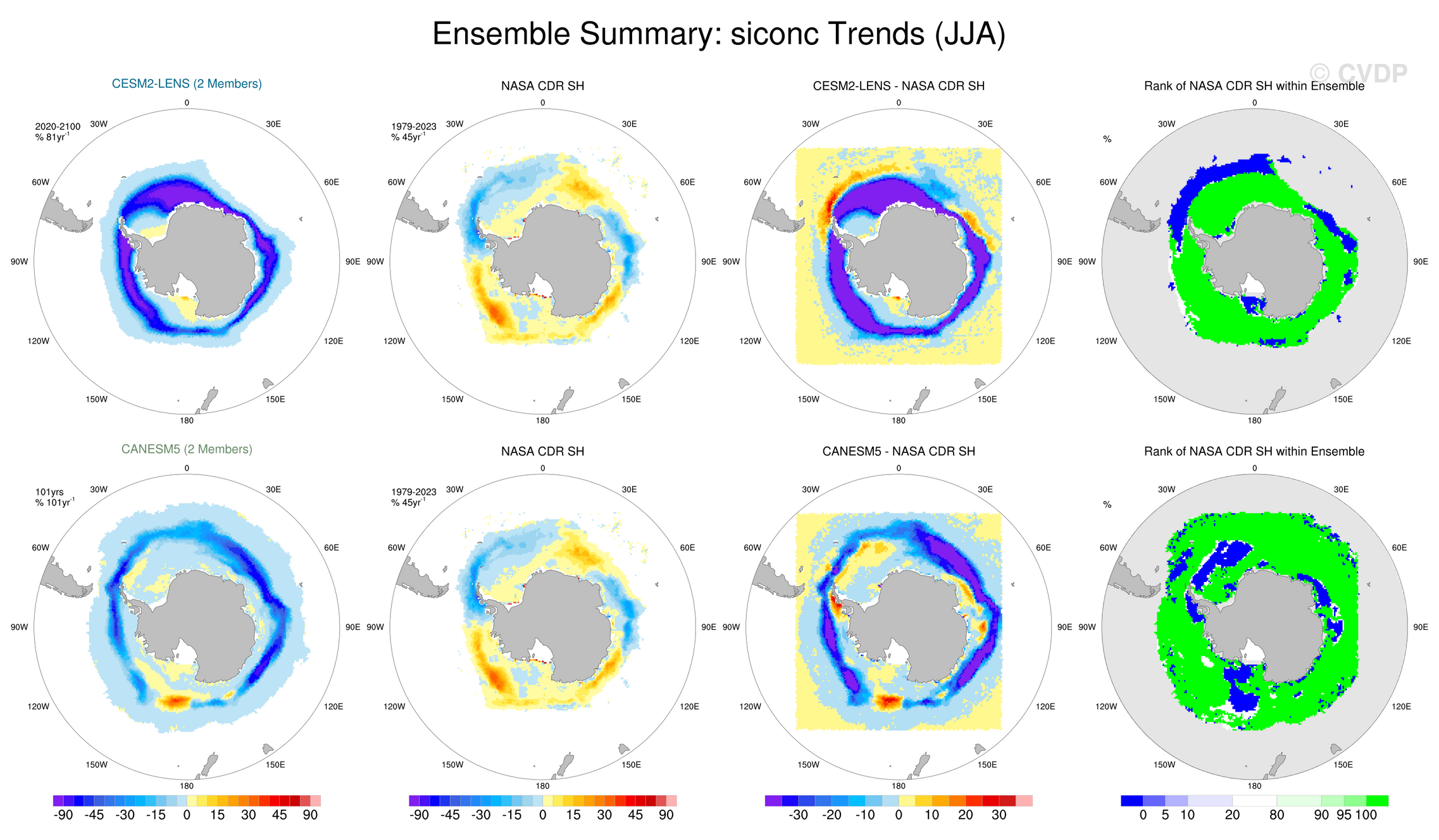 Ensemble Summary: siconc Trends (JJA)

© CVDP

CESM2-LENS (2 Members)

2020-2100
% 81yr$^{-1}$

0
30W
30E
60W
60E
90W
90E
120W
120E
150W
150E
180

NASA CDR SH

1979-2023
% 45yr$^{-1}$

0
30W
30E
60W
60E
90W
90E
120W
120E
150W
150E
180

CESM2-LENS - NASA CDR SH

0
30W
30E
60W
60E
90W
90E
120W
120E
150W
150E
180

Rank of NASA CDR SH within Ensemble

%

0
30W
30E
60W
60E
90W
90E
120W
120E
150W
150E
180

CANESM5 (2 Members)

101yrs
% 101yr$^{-1}$

0
30W
30E
60W
60E
90W
90E
120W
120E
150W
150E
180

NASA CDR SH

1979-2023
% 45yr$^{-1}$

0
30W
30E
60W
60E
90W
90E
120W
120E
150W
150E
180

CANESM5 - NASA CDR SH

0
30W
30E
60W
60E
90W
90E
120W
120E
150W
150E
180

Rank of NASA CDR SH within Ensemble

%

0
30W
30E
60W
60E
90W
90E
120W
120E
150W
150E
180

-90 -45 -30 -15 0 15 30 45 90

-90 -45 -30 -15 0 15 30 45 90

-30 -20 -10 0 10 20 30

0 5 10 20 80 90 95 100